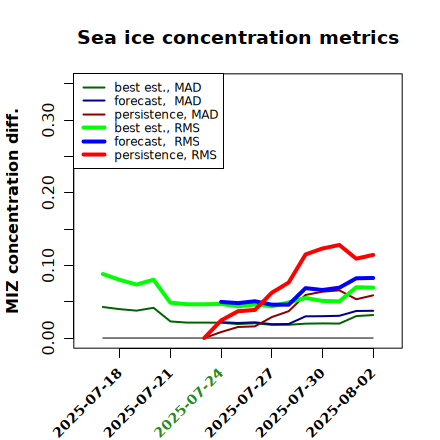 Sea ice concentration metrics

best est., MAD
forecast, MAD
persistence, MAD
best est., RMS
forecast, RMS
persistence, RMS

MIZ concentration diff.

0.00
0.10
0.20
0.30

2025-07-18
2025-07-21
2025-07-24
2025-07-27
2025-07-30
2025-08-02